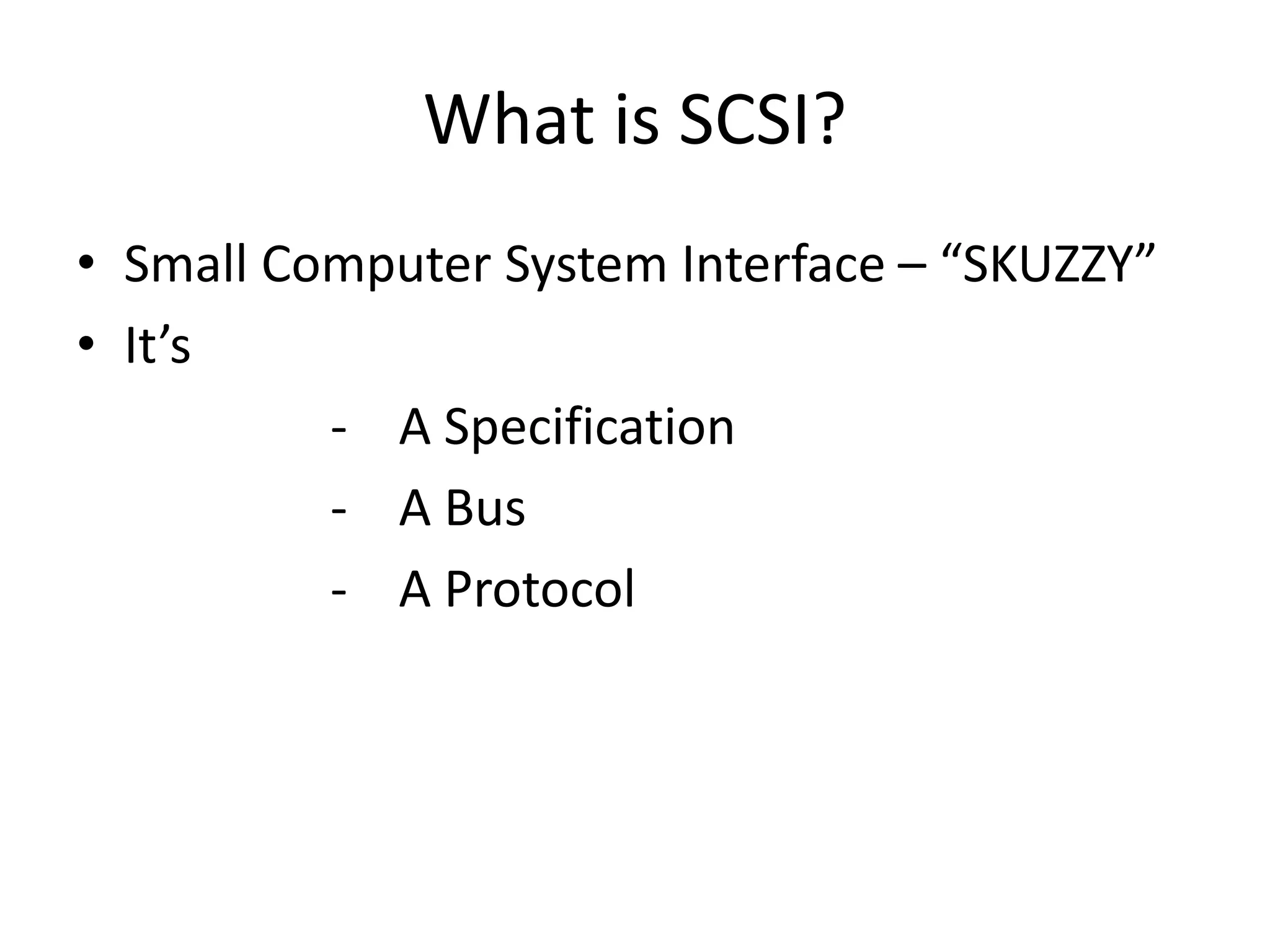 What is SCSI?

• Small Computer System Interface – “SKUZZY”
• It’s
- A Specification
- A Bus
- A Protocol